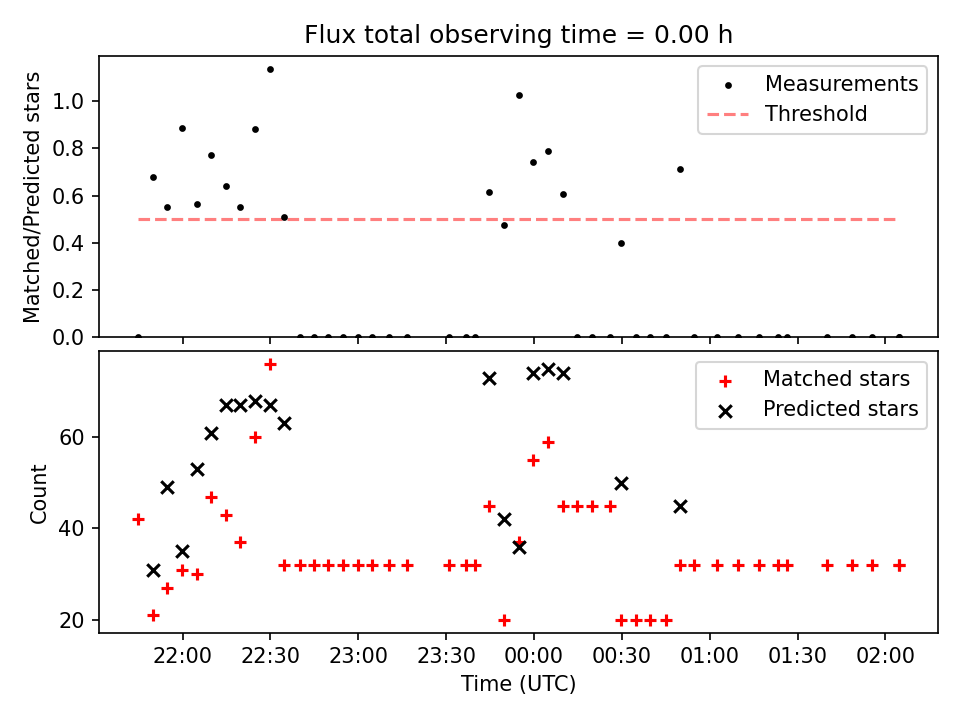 Flux total observing time = 0.00 h

Matched/Predicted stars

1.0
0.8
0.6
0.4
0.2
0.0

Measurements
Threshold

Count

60
40
20

Matched stars
Predicted stars

22:00
22:30
23:00
23:30
00:00
00:30
01:00
01:30
02:00

Time (UTC)